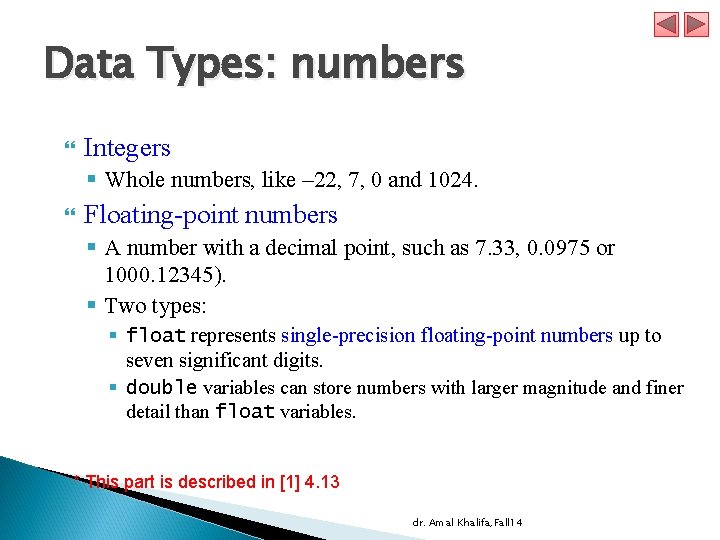 Data Types: numbers

Integers

Whole numbers, like –22, 7, 0 and 1024.

Floating-point numbers

A number with a decimal point, such as 7.33, 0.0975 or 1000.12345).

Two types:

float represents single-precision floating-point numbers up to seven significant digits.

double variables can store numbers with larger magnitude and finer detail than float variables.

* This part is described in [1] 4.13

dr. Amal Khalifa, Fall14